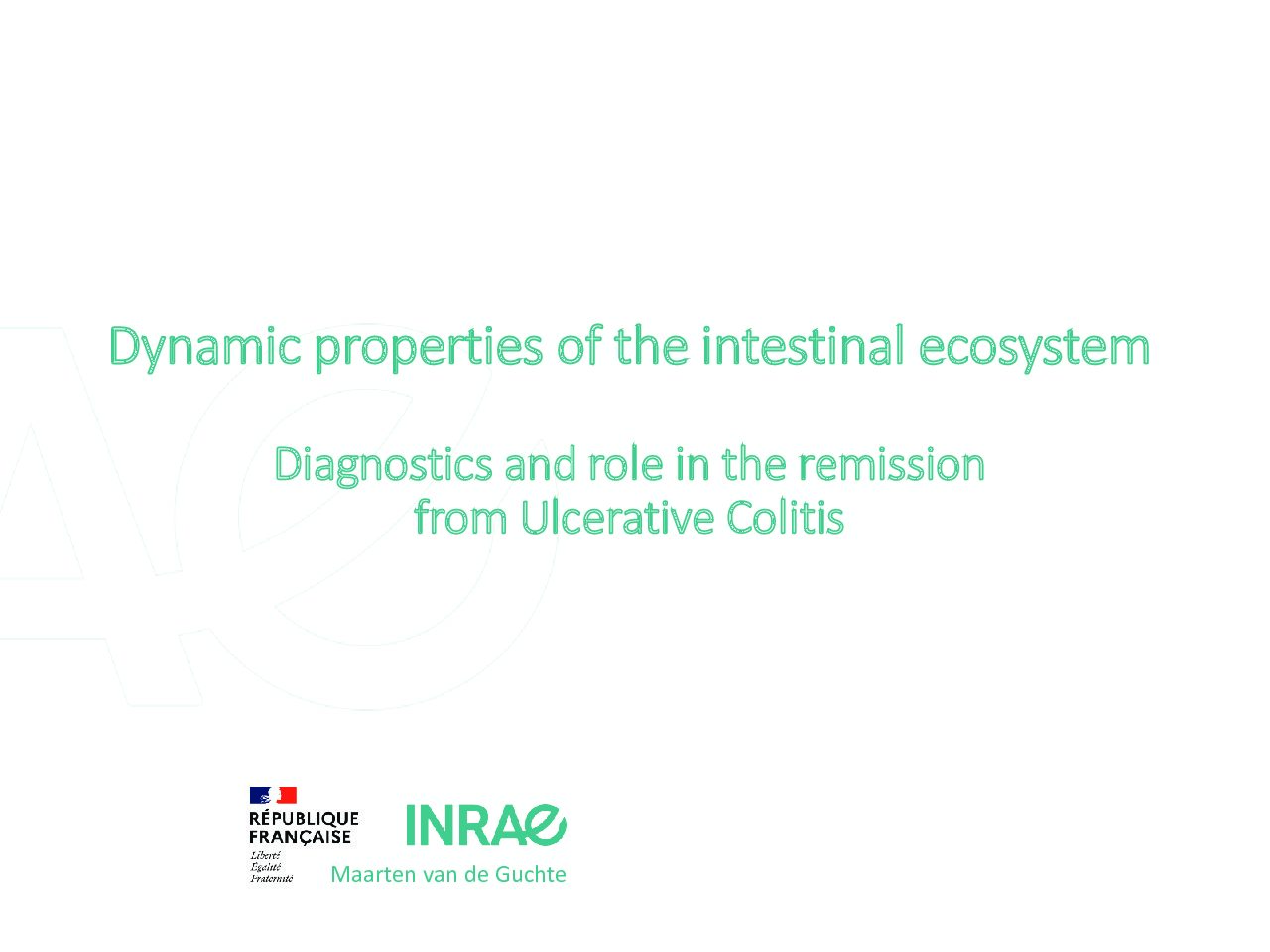 Dynamic properties of the intestinal ecosystem

Diagnostics and role in the remission from Ulcerative Colitis

RÉPUBLIQUE FRANÇAISE
Liberté
Égalité
Fraternité

INRAE

Maarten van de Guchte